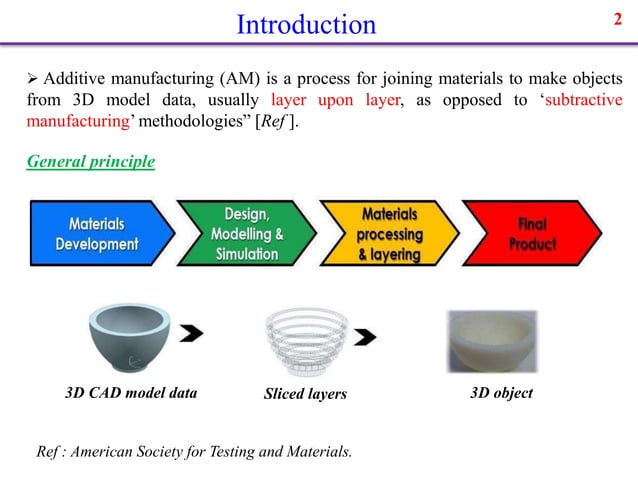 Introduction

2

➢ Additive manufacturing (AM) is a process for joining materials to make objects from 3D model data, usually layer upon layer, as opposed to ‘subtractive manufacturing’ methodologies” [Ref ].

General principle

Materials Development

Design, Modelling & Simulation

Materials processing & layering

Final Product

3D CAD model data

Sliced layers

3D object

Ref : American Society for Testing and Materials.